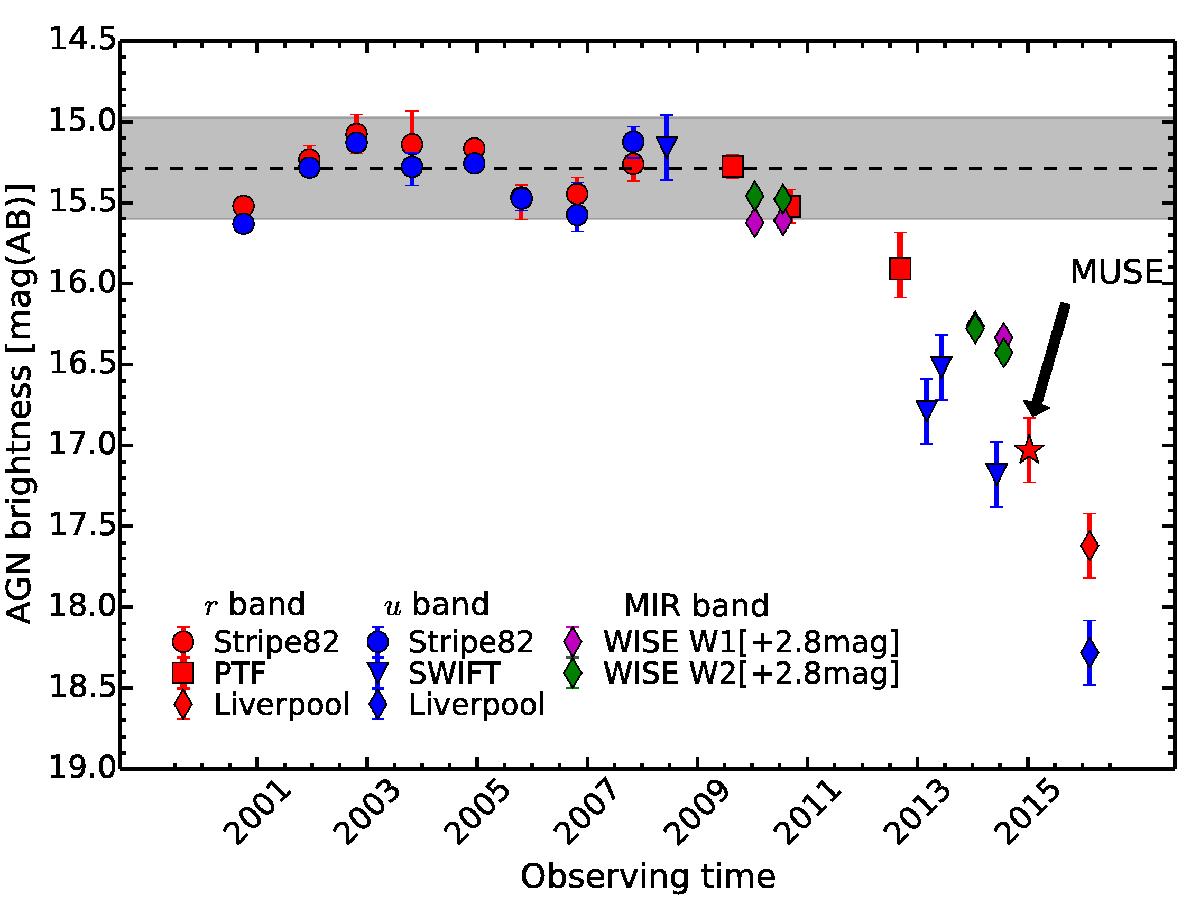 AGN brightness [mag(AB)]

14.5
15.0
15.5
16.0
16.5
17.0
17.5
18.0
18.5
19.0

MUSE

$r$ band
Stripe82
PTF
Liverpool

$u$ band
Stripe82
SWIFT
Liverpool

MIR band
WISE W1[+2.8mag]
WISE W2[+2.8mag]

2001
2003
2005
2007
2009
2011
2013
2015

Observing time